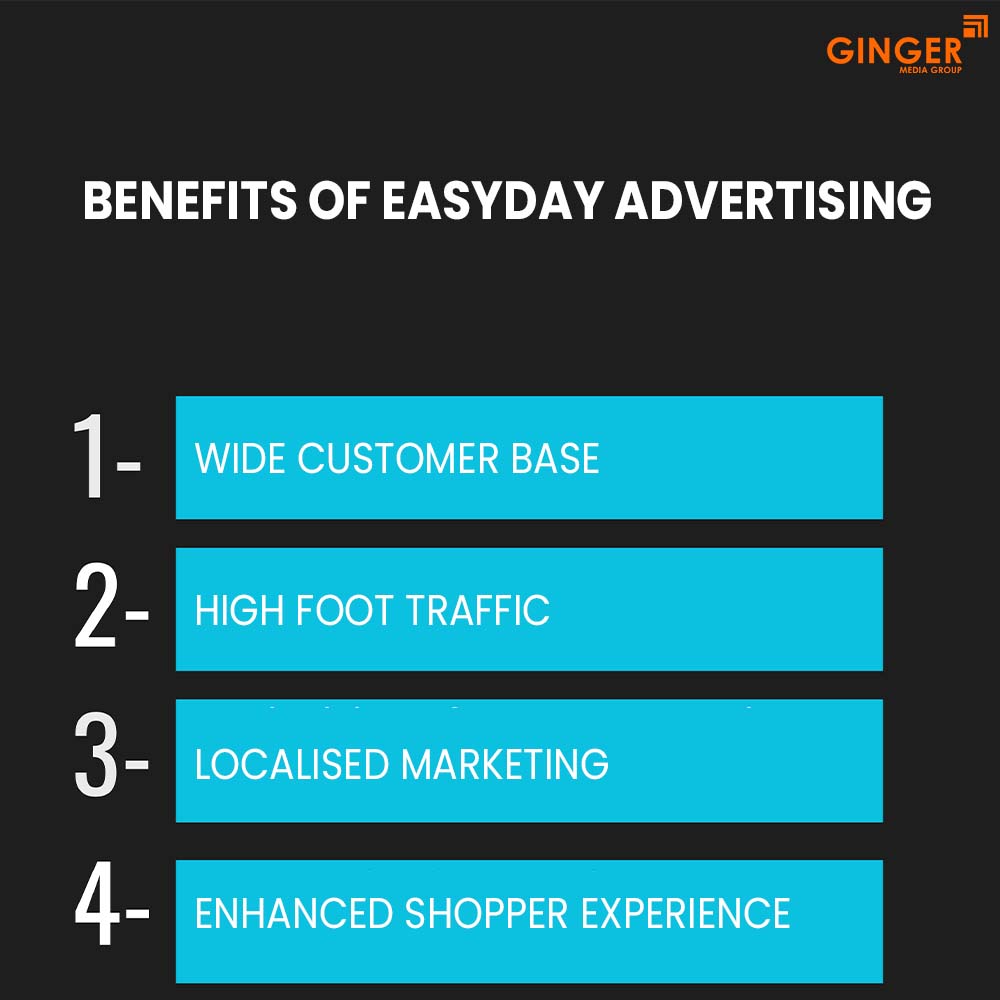 GINGER
MEDIA GROUP

BENEFITS OF EASYDAY ADVERTISING

1- WIDE CUSTOMER BASE

2- HIGH FOOT TRAFFIC

3- LOCALISED MARKETING

4- ENHANCED SHOPPER EXPERIENCE